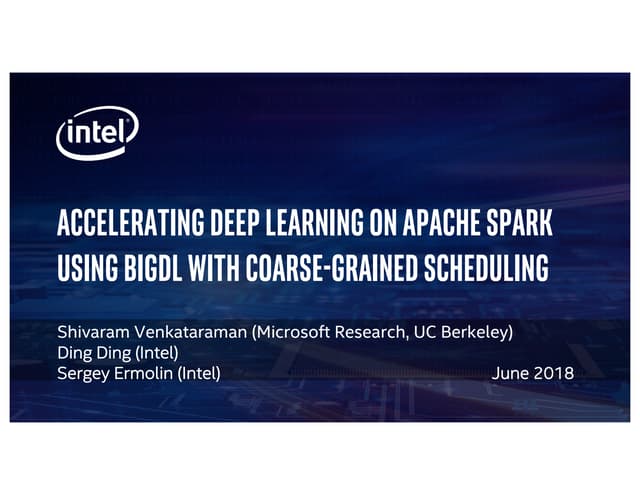 intel

ACCELERATING DEEP LEARNING ON APACHE SPARK USING BIGDL WITH COARSE-GRAINED SCHEDULING

Shivaram Venkataraman (Microsoft Research, UC Berkeley)
Ding Ding (Intel)
Sergey Ermolin (Intel)

June 2018